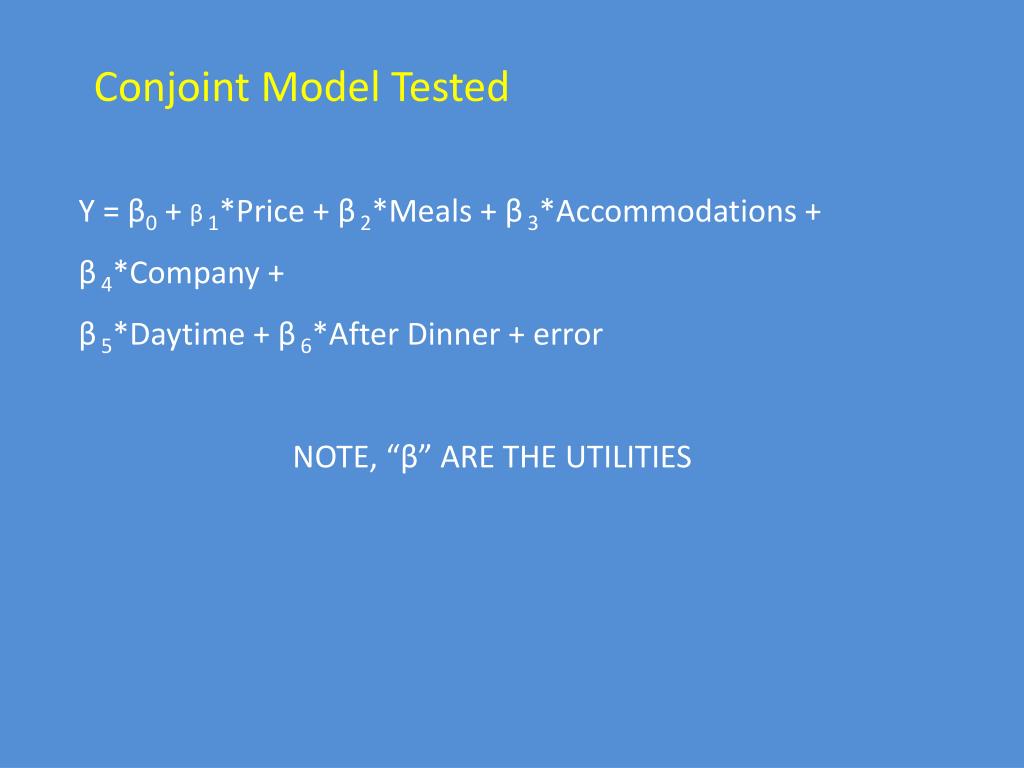 Conjoint Model Tested

$Y = \beta_0 + \beta_1$*Price + $\beta_2$*Meals + $\beta_3$*Accommodations +

$\beta_4$*Company +

$\beta_5$*Daytime + $\beta_6$*After Dinner + error

NOTE, “β” ARE THE UTILITIES